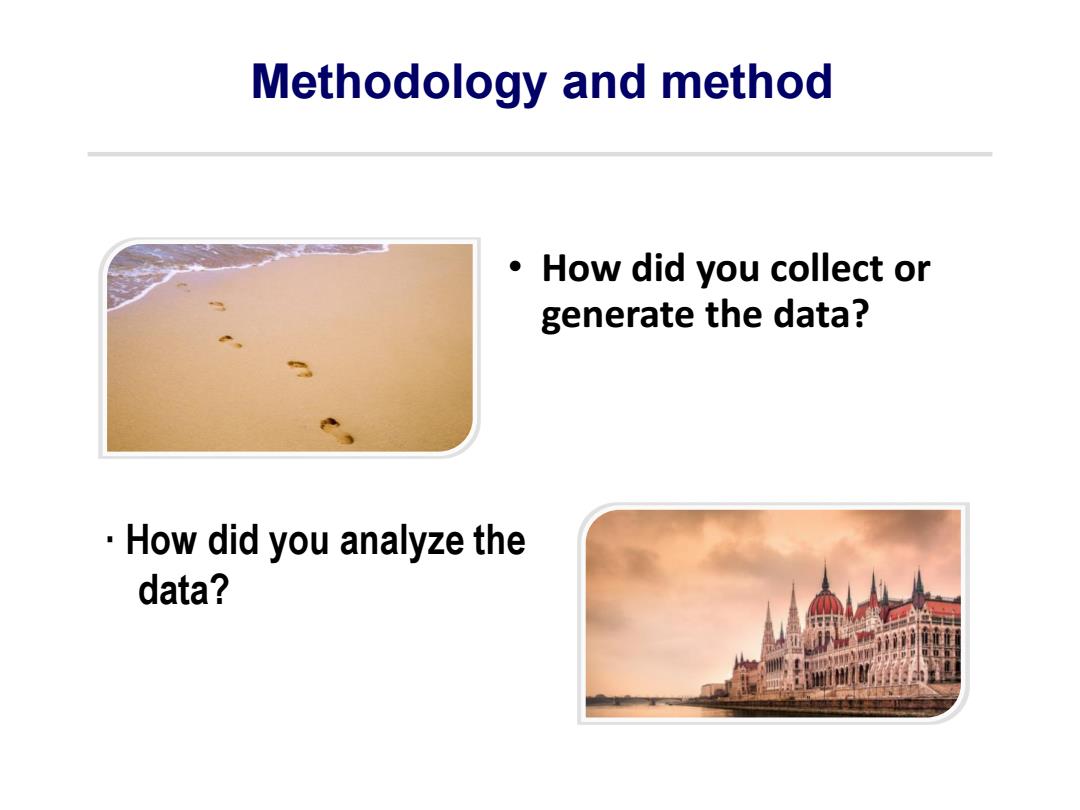 Methodology and method

• How did you collect or generate the data?

· How did you analyze the data?